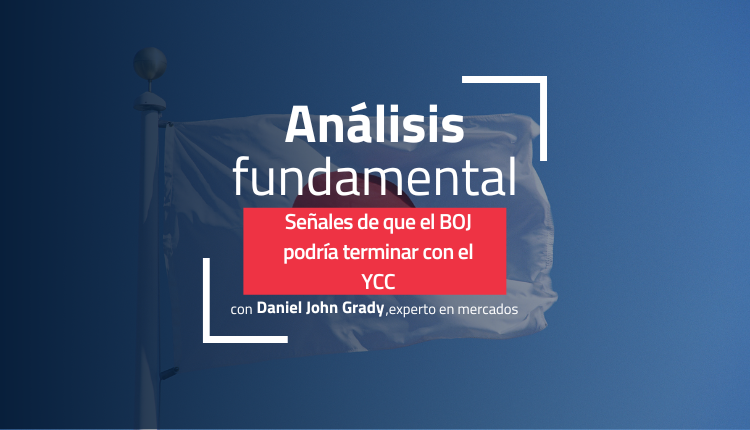 Análisis fundamental

Señales de que el BOJ podría terminar con el YCC

con Daniel John Grady,experto en mercados